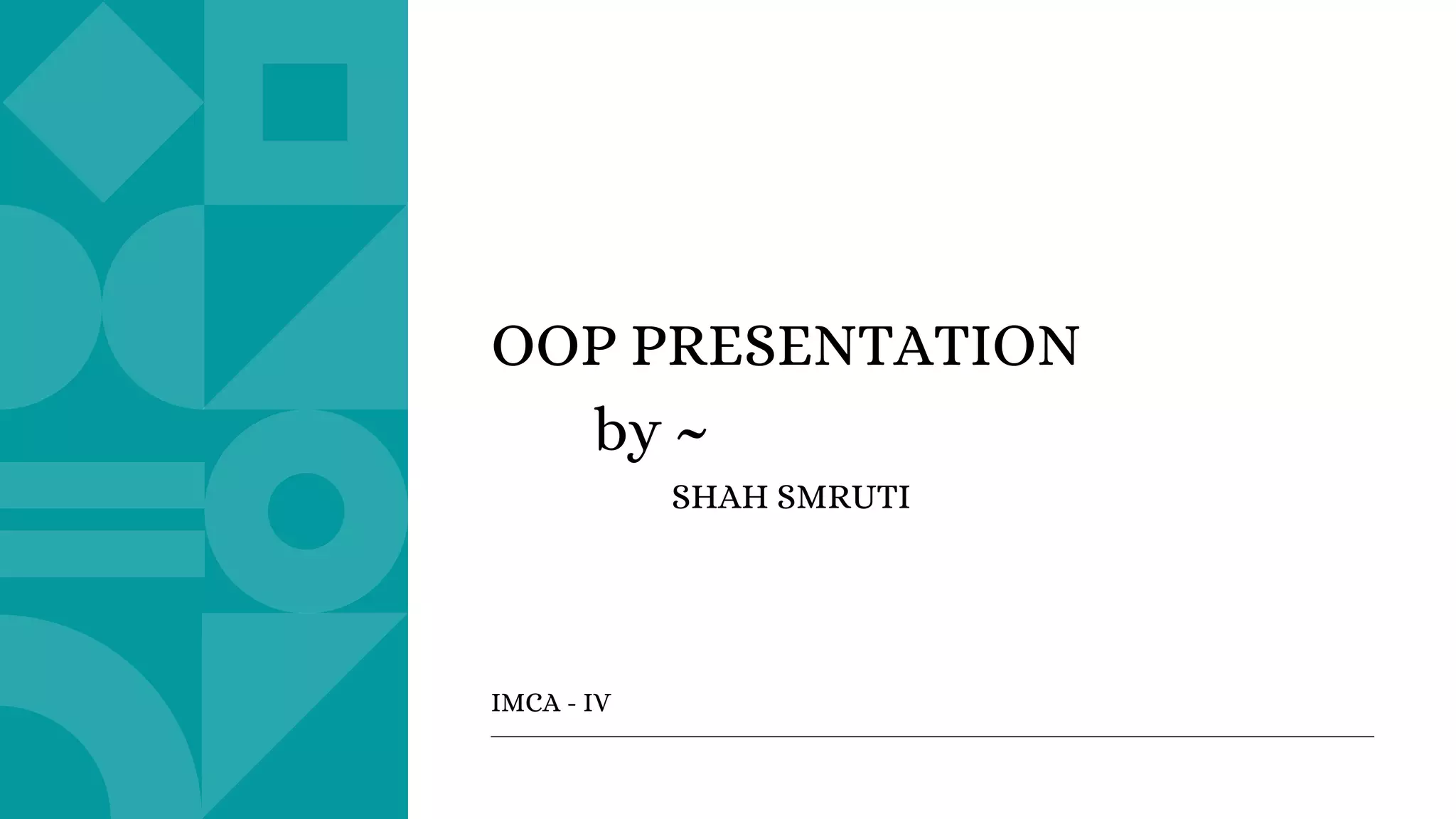 OOP PRESENTATION
by ~
SHAH SMRUTI

IMCA - IV